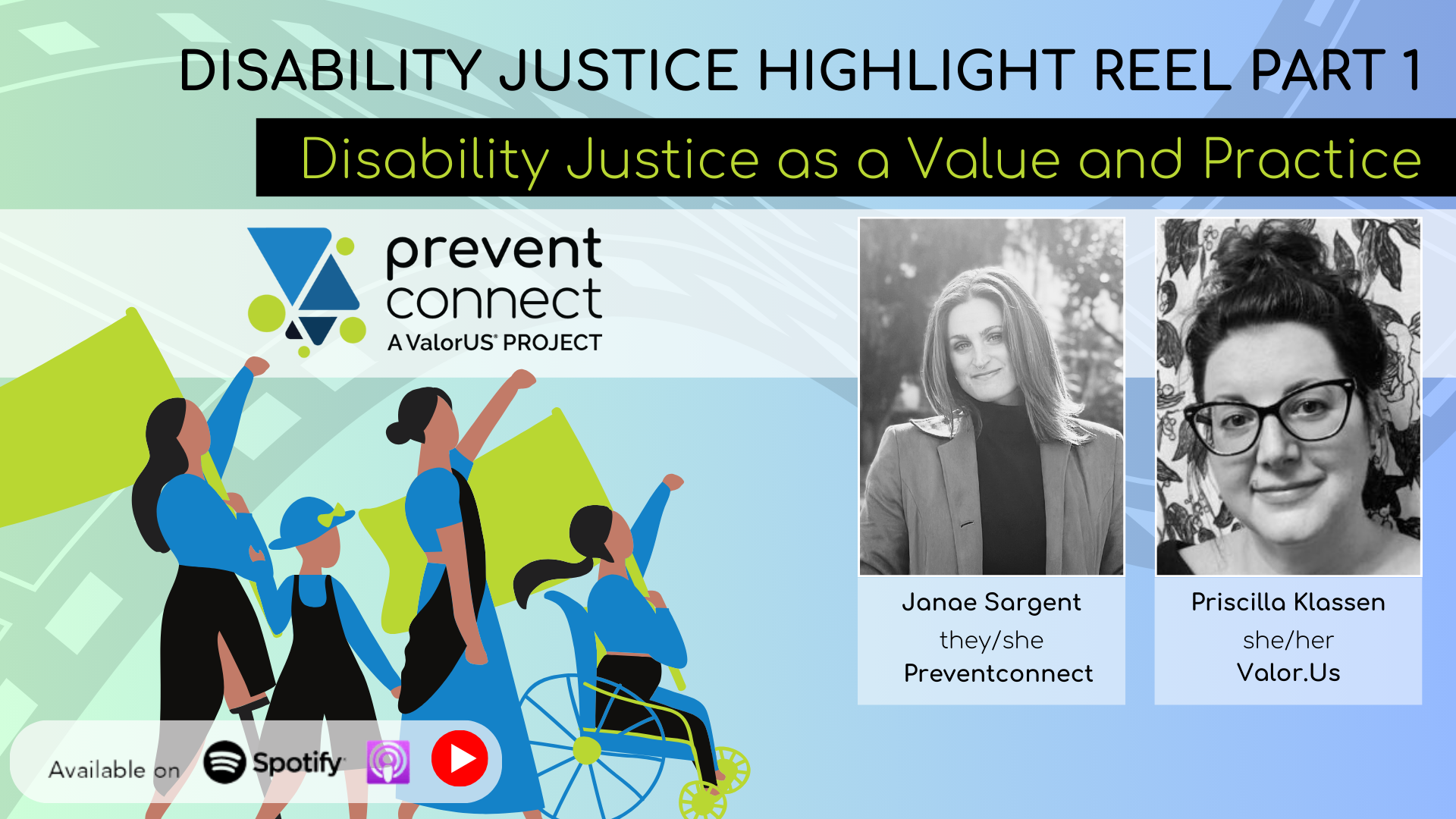 DISABILITY JUSTICE HIGHLIGHT REEL PART 1

Disability Justice as a Value and Practice

prevent connect
A ValorUS® PROJECT

Janae Sargent
they/she
Preventconnect

Priscilla Klassen
she/her
Valor.Us

Available on Spotify